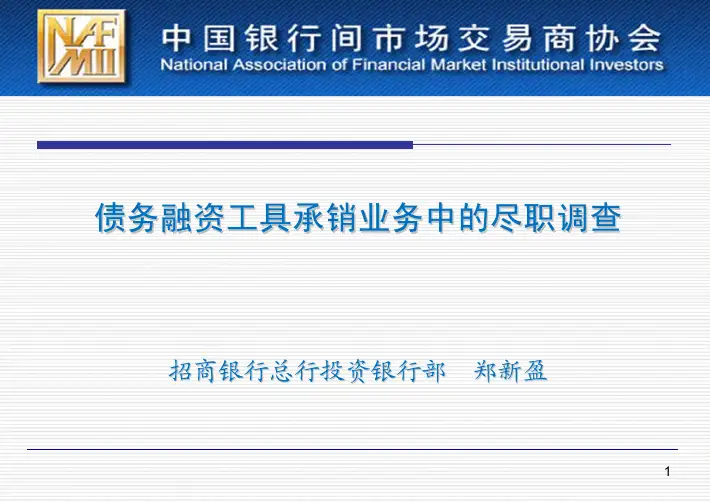 NAFMII

中国银行间市场交易商协会
National Association of Financial Market Institutional Investors

债务融资工具承销业务中的尽职调查

招商银行总行投资银行部　郑新盈

1